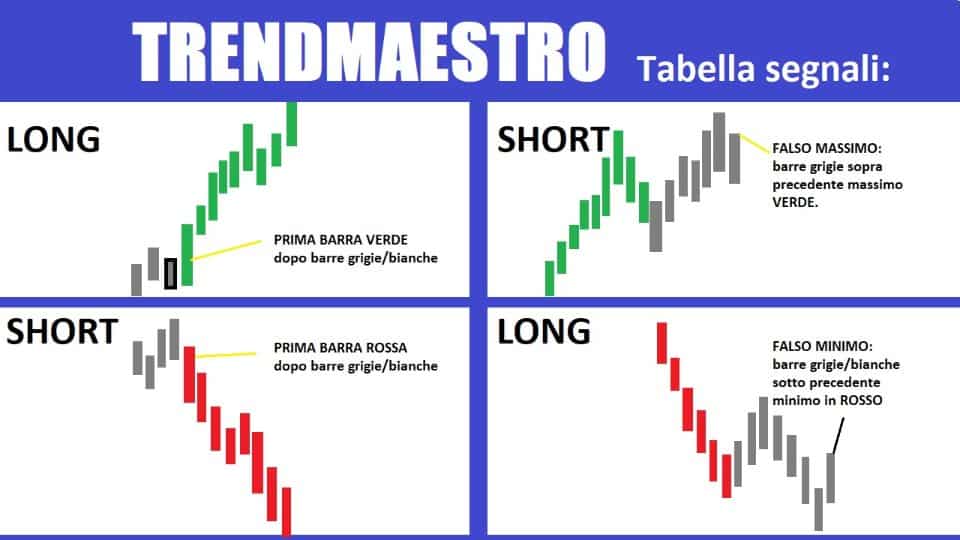 TRENDMAESTRO Tabella segnali:

LONG

PRIMA BARRA VERDE
dopo barre grigie/bianche

SHORT

FALSO MASSIMO:
barre grigie sopra
precedente massimo
VERDE.

SHORT

PRIMA BARRA ROSSA
dopo barre grigie/bianche

LONG

FALSO MINIMO:
barre grigie/bianche
sotto precedente
minimo in ROSSO